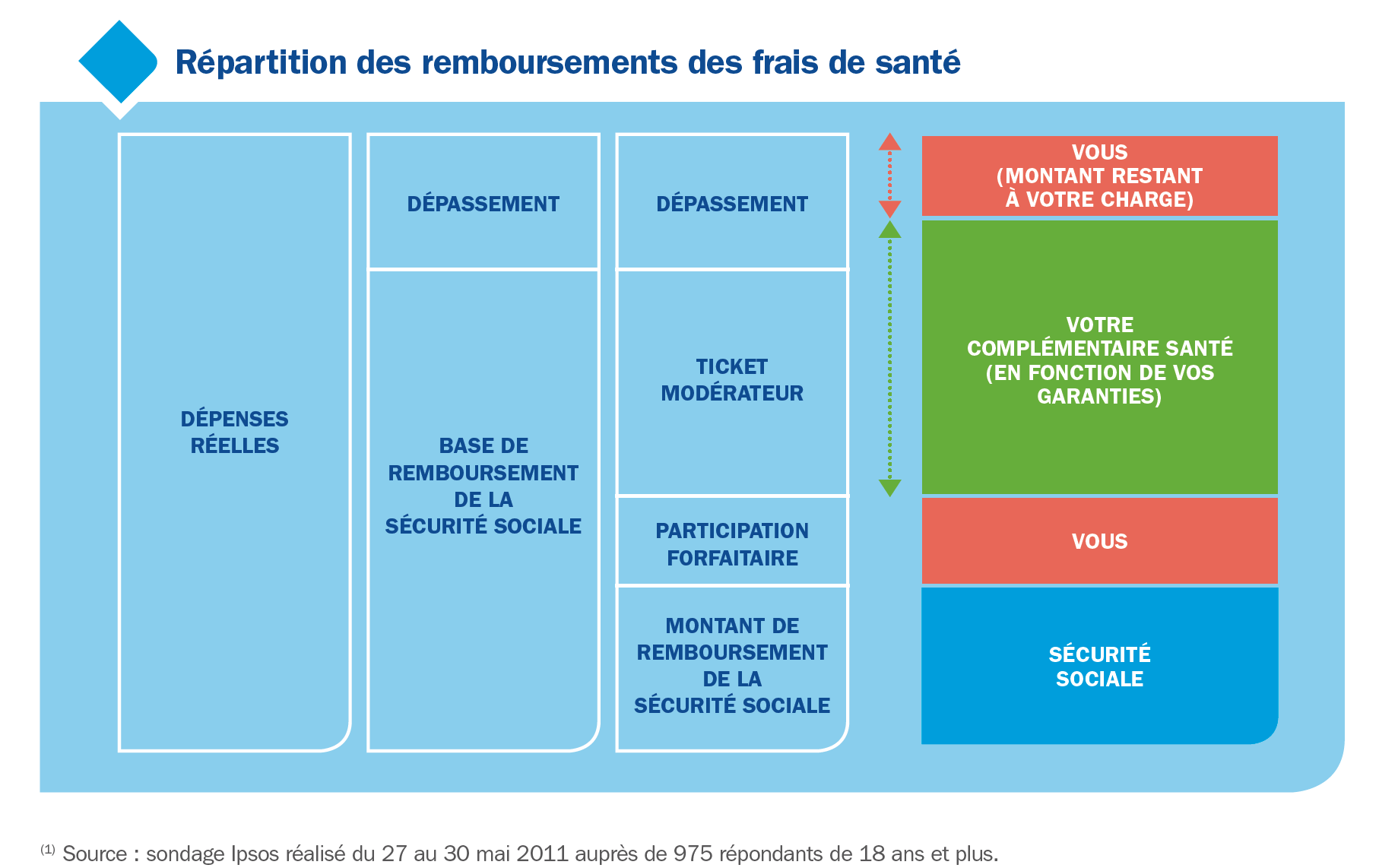 Répartition des remboursements des frais de santé

DÉPENSES RÉELLES

DÉPASSEMENT

BASE DE REMBOURSEMENT DE LA SÉCURITÉ SOCIALE

DÉPASSEMENT

TICKET MODÉRATEUR

PARTICIPATION FORFAITAIRE

MONTANT DE REMBOURSEMENT DE LA SÉCURITÉ SOCIALE

VOUS (MONTANT RESTANT À VOTRE CHARGE)

VOTRE COMPLÉMENTAIRE SANTÉ (EN FONCTION DE VOS GARANTIES)

VOUS

SÉCURITÉ SOCIALE

$^{(1)}$ Source : sondage Ipsos réalisé du 27 au 30 mai 2011 auprès de 975 répondants de 18 ans et plus.